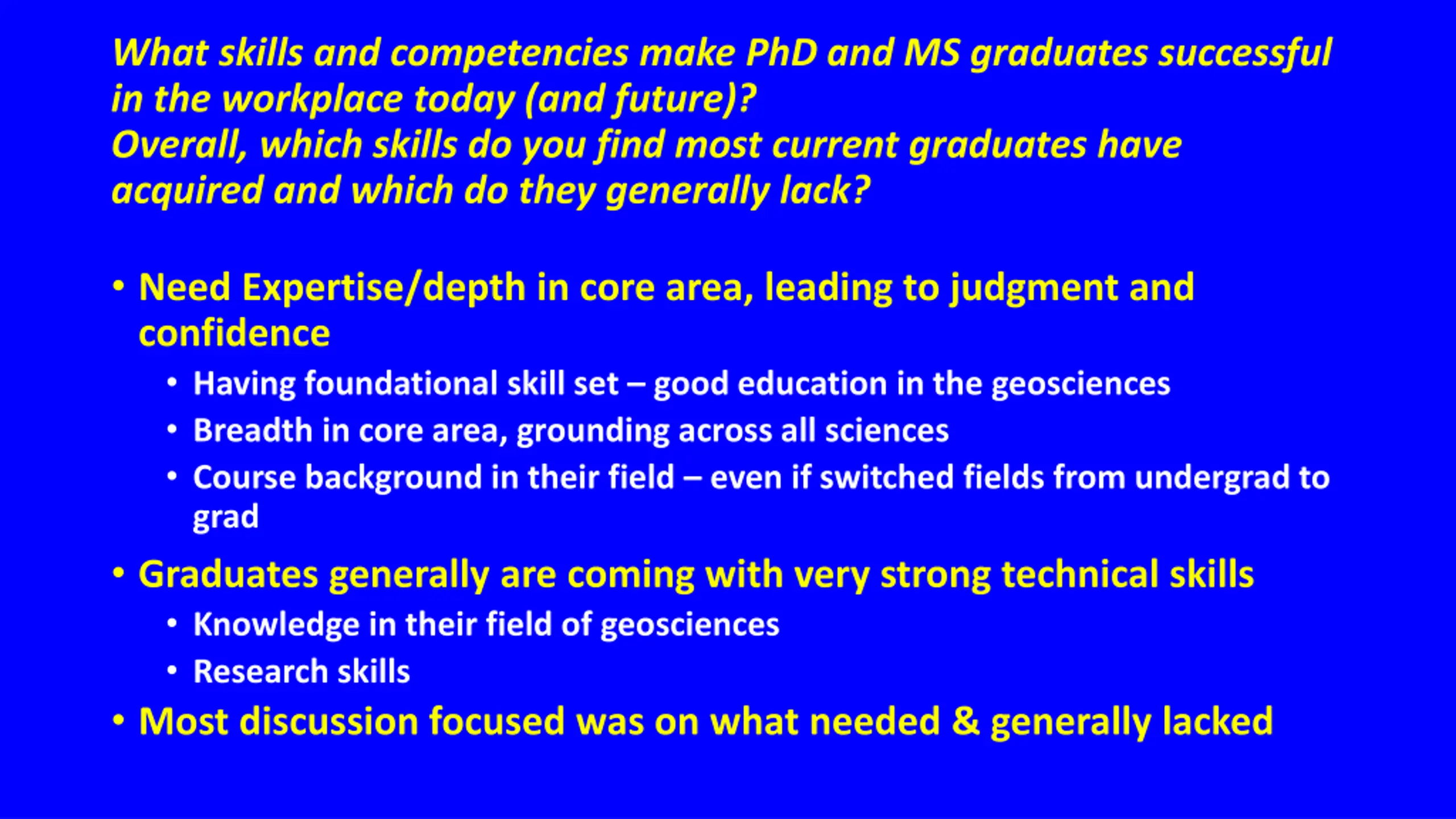 What skills and competencies make PhD and MS graduates successful in the workplace today (and future)?
Overall, which skills do you find most current graduates have acquired and which do they generally lack?

• Need Expertise/depth in core area, leading to judgment and confidence
  • Having foundational skill set – good education in the geosciences
  • Breadth in core area, grounding across all sciences
  • Course background in their field – even if switched fields from undergrad to grad
• Graduates generally are coming with very strong technical skills
  • Knowledge in their field of geosciences
  • Research skills
• Most discussion focused was on what needed & generally lacked